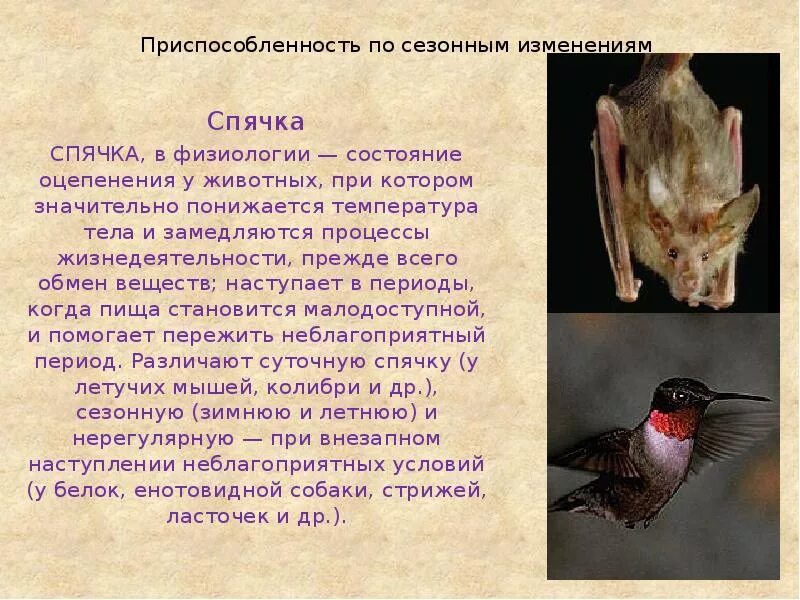 Приспособленность по сезонным изменениям

Спячка

СПЯЧКА, в физиологии — состояние оцепенения у животных, при котором значительно понижается температура тела и замедляются процессы жизнедеятельности, прежде всего обмен веществ; наступает в периоды, когда пища становится малодоступной, и помогает пережить неблагоприятный период. Различают суточную спячку (у летучих мышей, колибри и др.), сезонную (зимнюю и летнюю) и нерегулярную — при внезапном наступлении неблагоприятных условий (у белок, енотовидной собаки, стрижей, ласточек и др.).